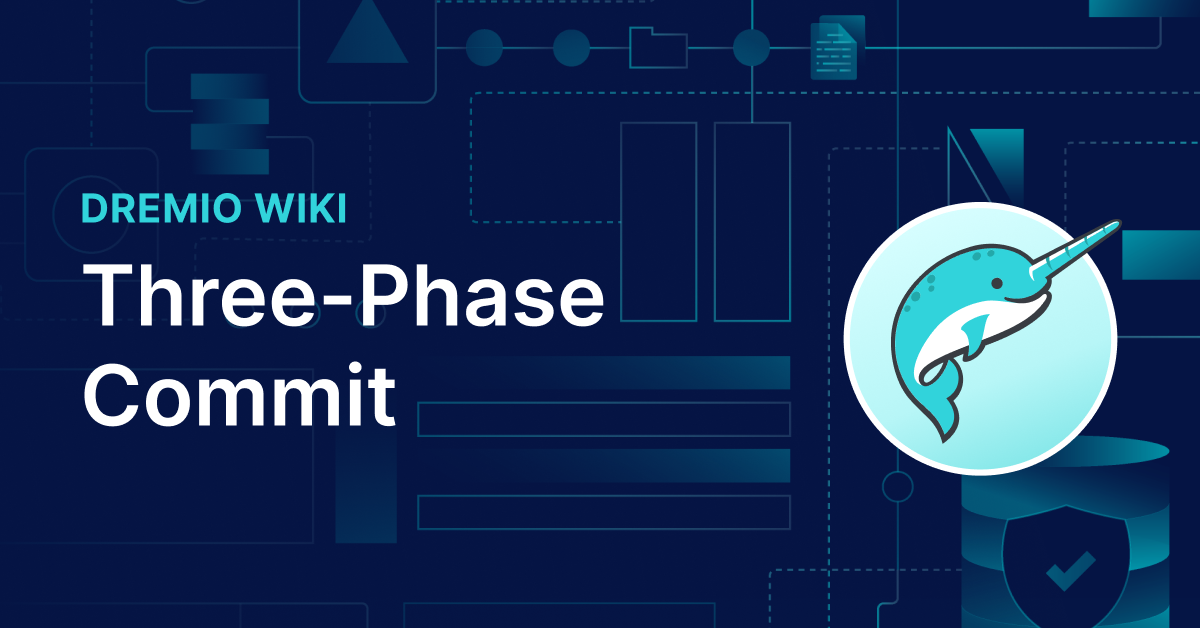 DREMIO WIKI

Three-Phase Commit